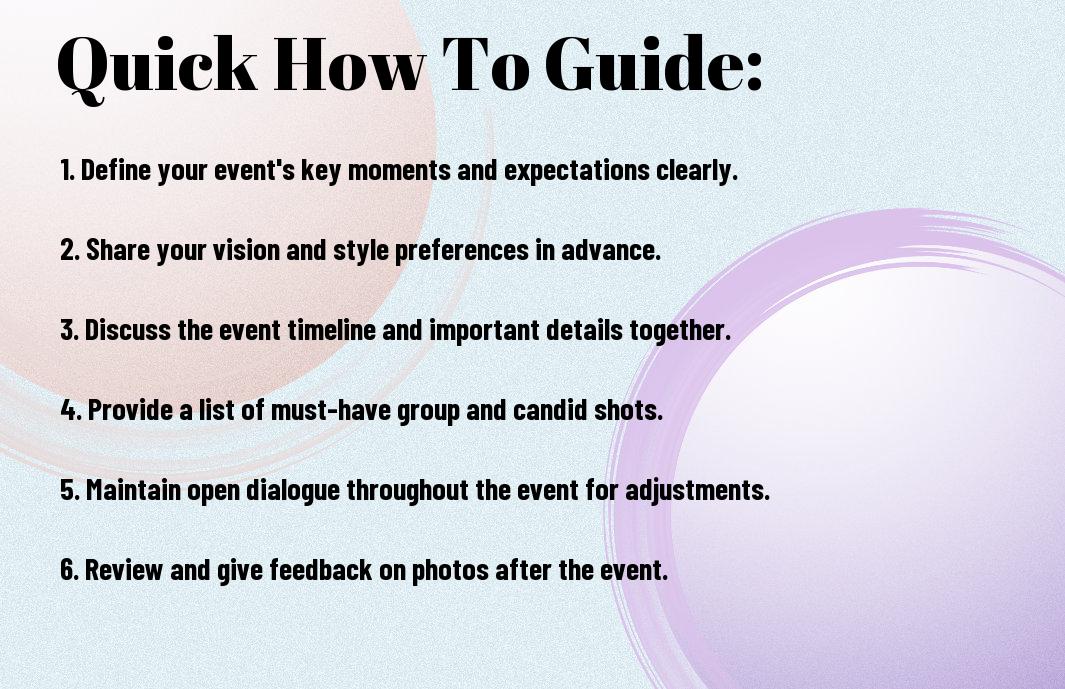 Quick How To Guide:

1. Define your event's key moments and expectations clearly.

2. Share your vision and style preferences in advance.

3. Discuss the event timeline and important details together.

4. Provide a list of must-have group and candid shots.

5. Maintain open dialogue throughout the event for adjustments.

6. Review and give feedback on photos after the event.